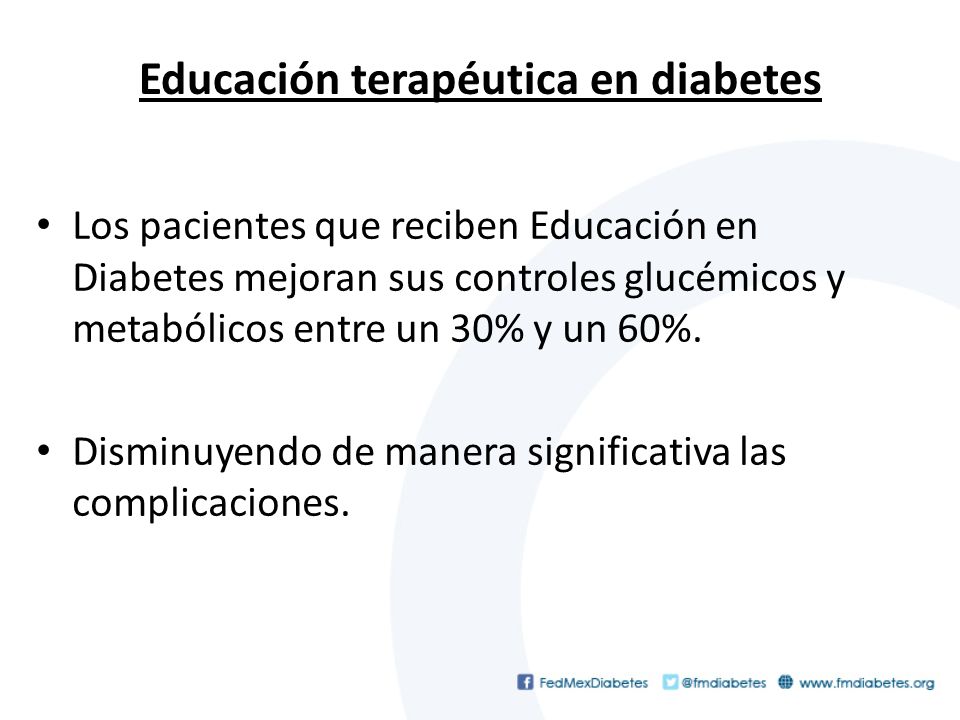 Educación terapéutica en diabetes

• Los pacientes que reciben Educación en Diabetes mejoran sus controles glucémicos y metabólicos entre un 30% y un 60%.

• Disminuyendo de manera significativa las complicaciones.

FedMexDiabetes @fmdiabetes www.fmdiabetes.org